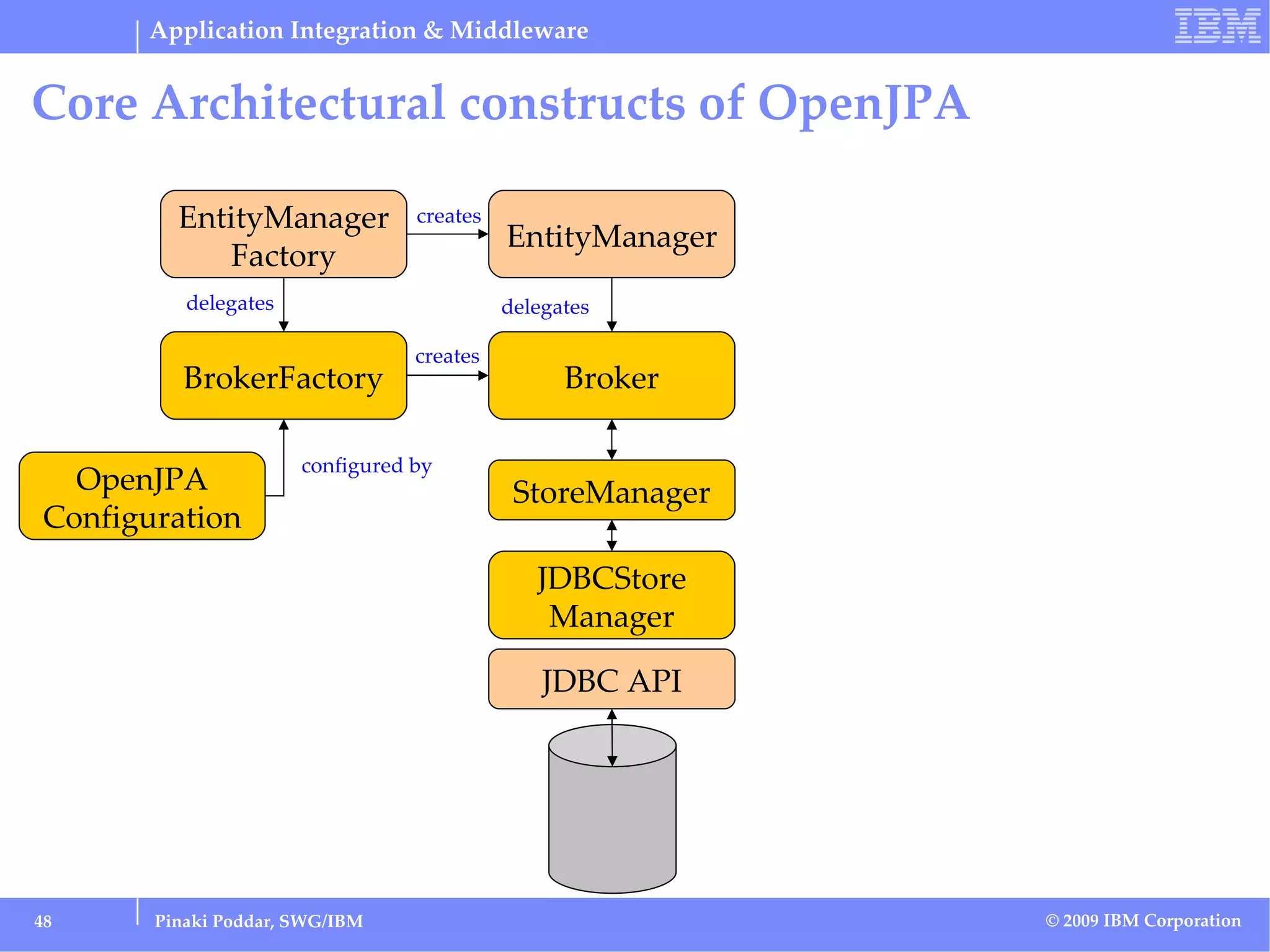 Application Integration & Middleware

IBM

Core Architectural constructs of OpenJPA

EntityManager Factory

creates

EntityManager

delegates

delegates

BrokerFactory

creates

Broker

OpenJPA Configuration

configured by

StoreManager

JDBCStore Manager

JDBC API

48

Pinaki Poddar, SWG/IBM

© 2009 IBM Corporation